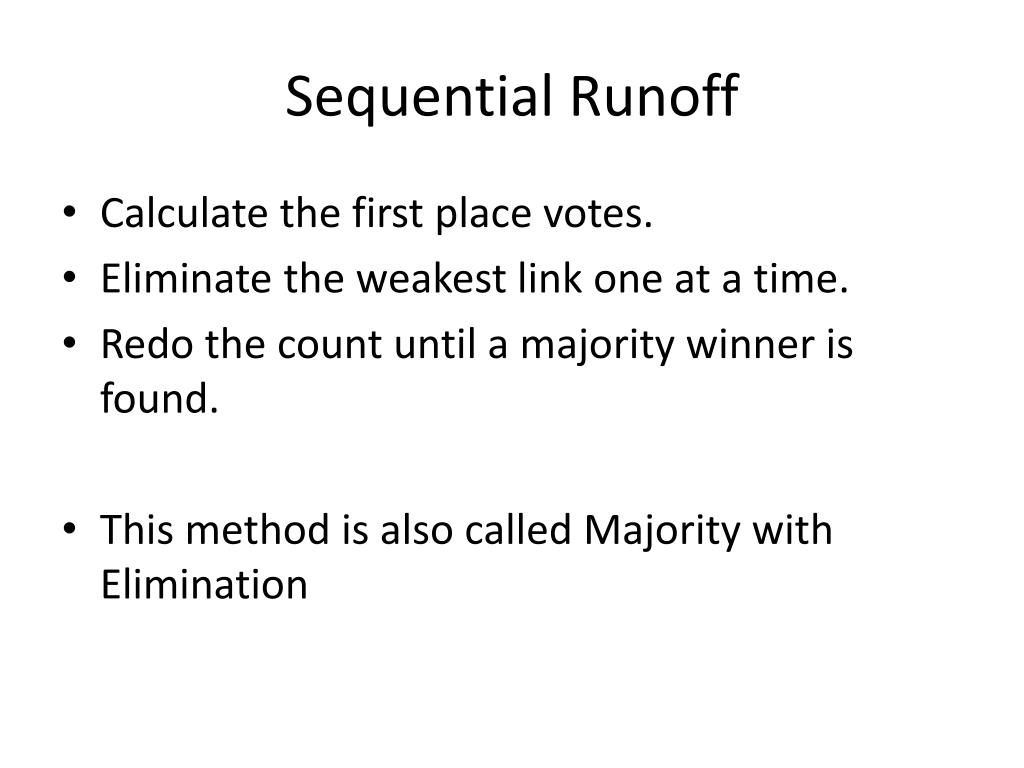 Sequential Runoff

• Calculate the first place votes.
• Eliminate the weakest link one at a time.
• Redo the count until a majority winner is found.

• This method is also called Majority with Elimination